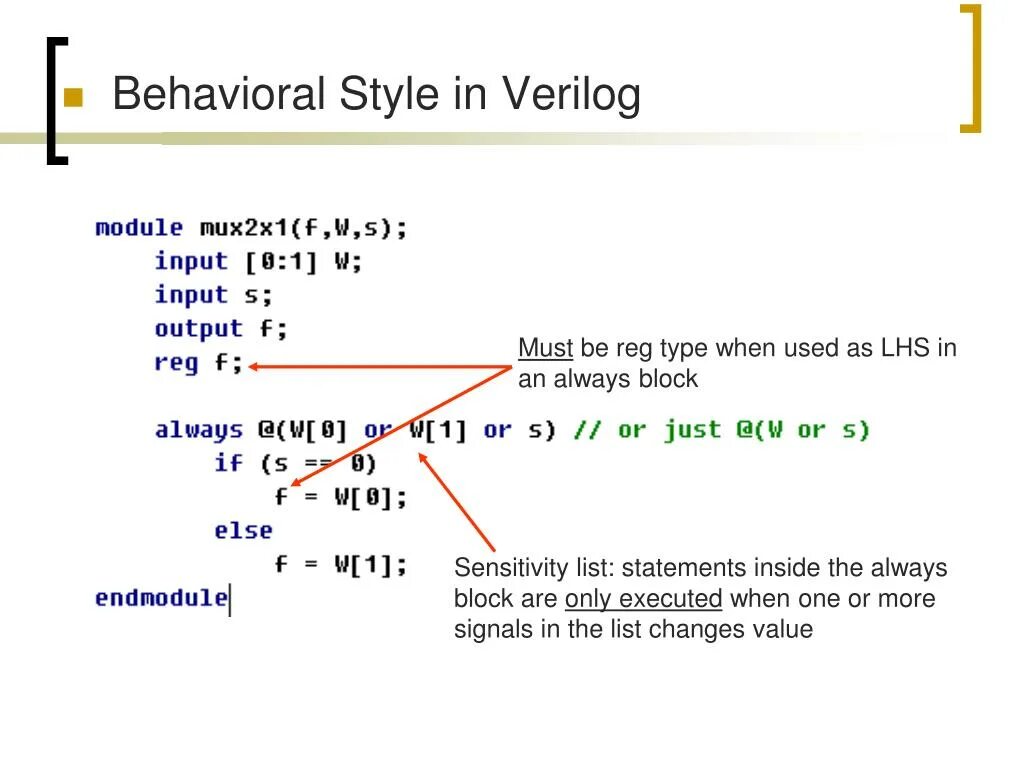 Behavioral Style in Verilog

module mux2x1(f,W,s);
    input [0:1] W;
    input s;
    output f;
    reg f;

    always @(W[0] or W[1] or s) // or just @(W or s)
        if (s == 0)
            f = W[0];
        else
            f = W[1];
endmodule

Must be reg type when used as LHS in an always block

Sensitivity list: statements inside the always block are only executed when one or more signals in the list changes value